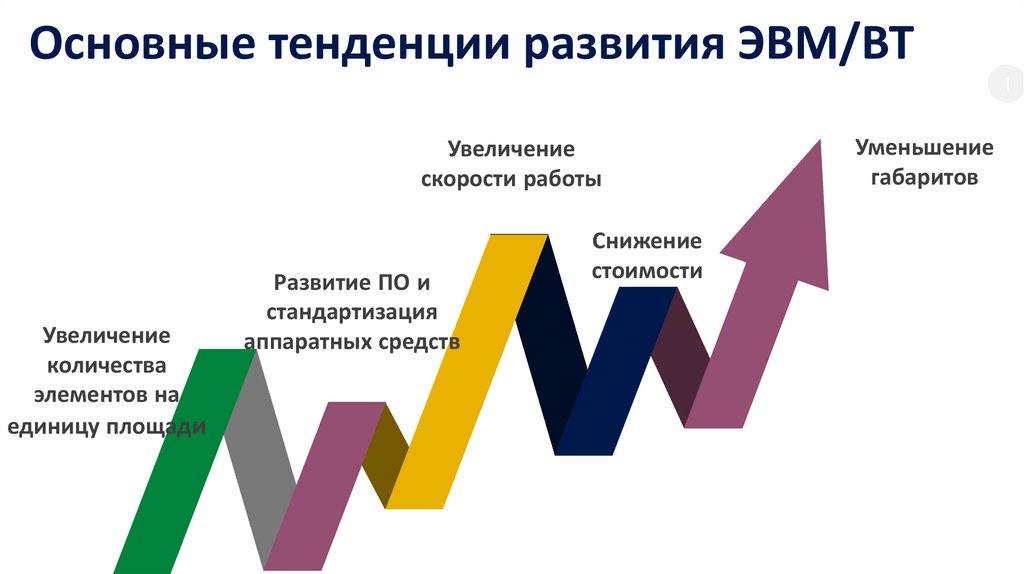 Основные тенденции развития ЭВМ/ВТ

1

Увеличение количества элементов на единицу площади

Развитие ПО и стандартизация аппаратных средств

Увеличение скорости работы

Снижение стоимости

Уменьшение габаритов